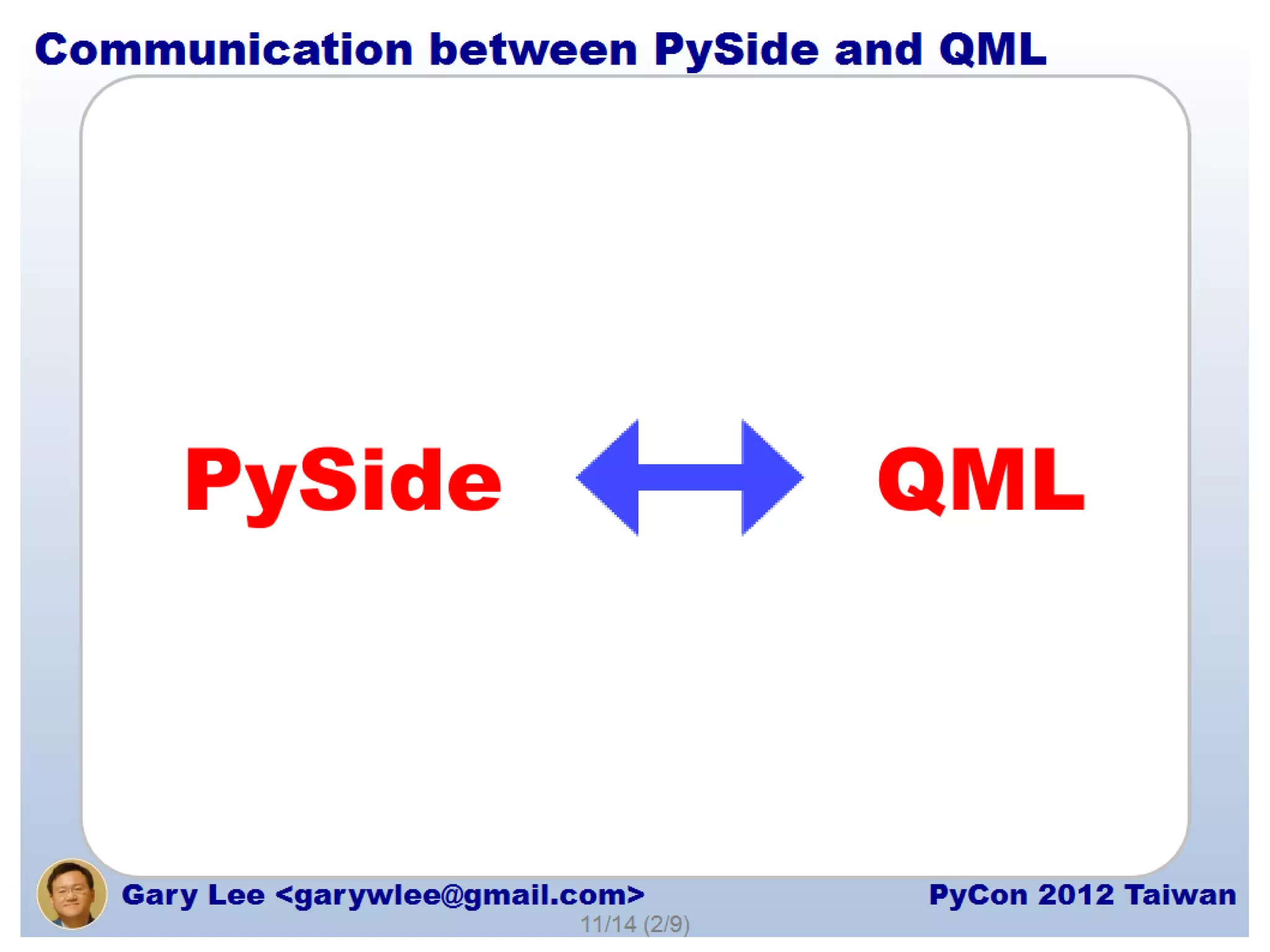 Communication between PySide and QML

PySide QML

Gary Lee <garywlee@gmail.com>
PyCon 2012 Taiwan
11/14 (2/9)